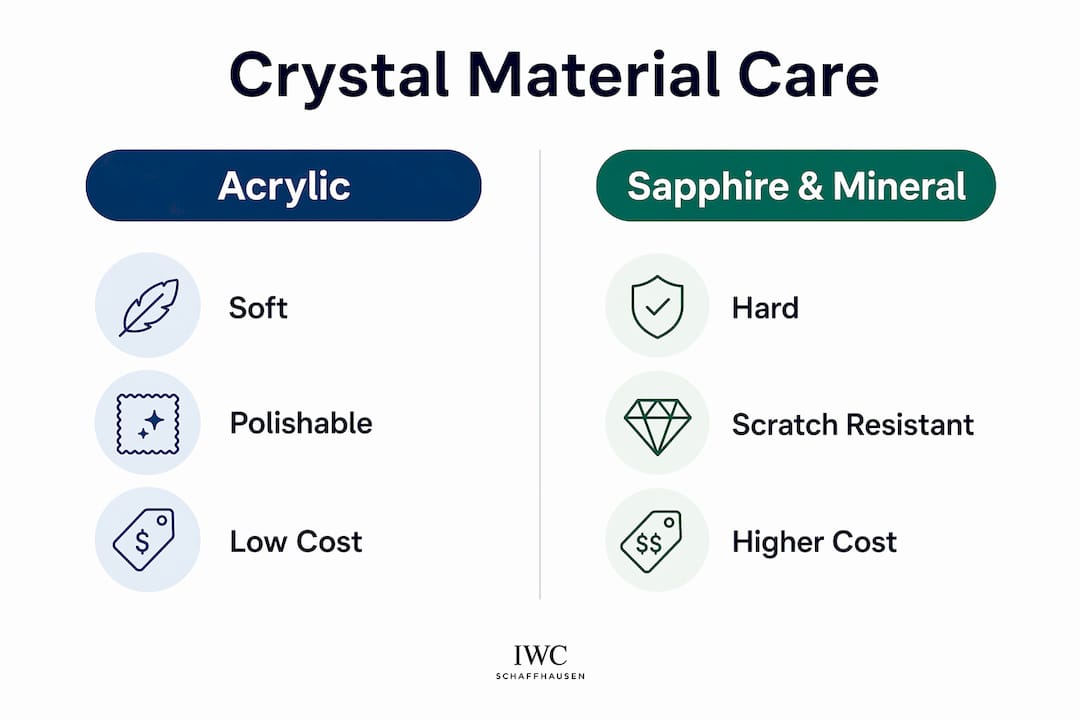 Crystal Material Care

Acrylic

Soft

Polishable

$

Low Cost

Sapphire & Mineral

Hard

Scratch Resistant

$$

Higher Cost

IWC
SCHAFFHAUSEN